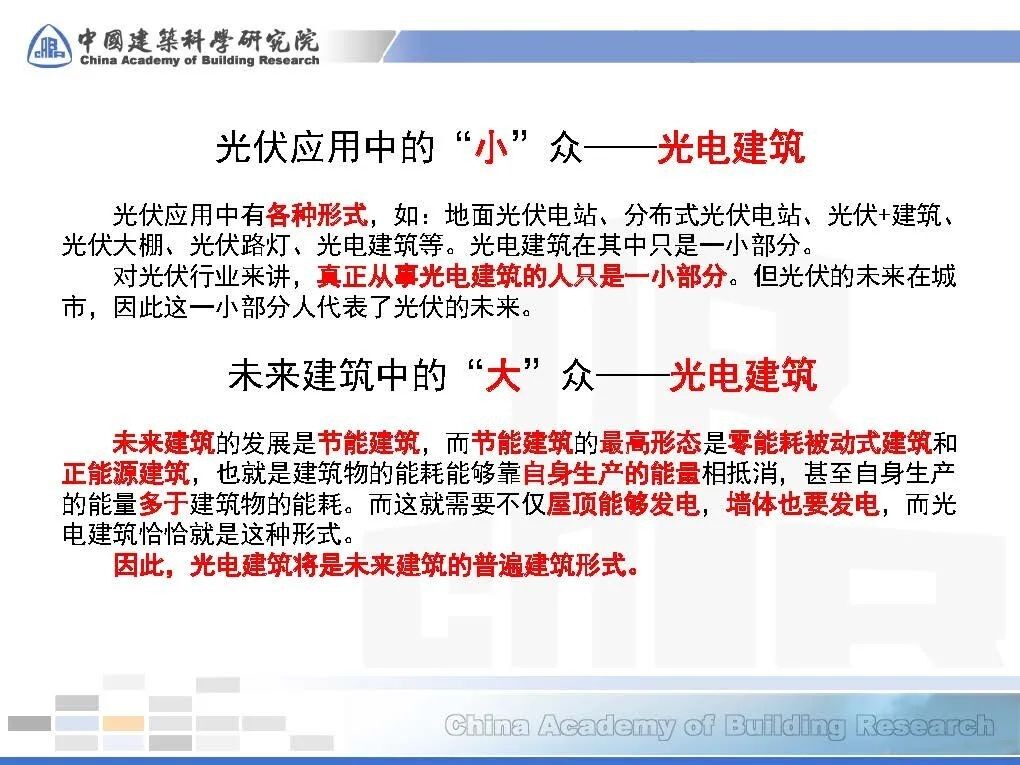 中國建築科學研究院
China Academy of Building Research

光伏应用中的“小”众——光电建筑

光伏应用中有各种形式，如：地面光伏电站、分布式光伏电站、光伏+建筑、光伏大棚、光伏路灯、光电建筑等。光电建筑在其中只是一小部分。

对光伏行业来讲，真正从事光电建筑的人只是一小部分。但光伏的未来在城市，因此这一小部分人代表了光伏的未来。

未来建筑中的“大”众——光电建筑

未来建筑的发展是节能建筑，而节能建筑的最高形态是零能耗被动式建筑和正能源建筑，也就是建筑物的能耗能够靠自身生产的能量相抵消，甚至自身生产的能量多于建筑物的能耗。而这就需要不仅屋顶能够发电，墙体也要发电，而光电建筑恰恰就是这种形式。

因此，光电建筑将是未来建筑的普遍建筑形式。

China Academy of Building Research